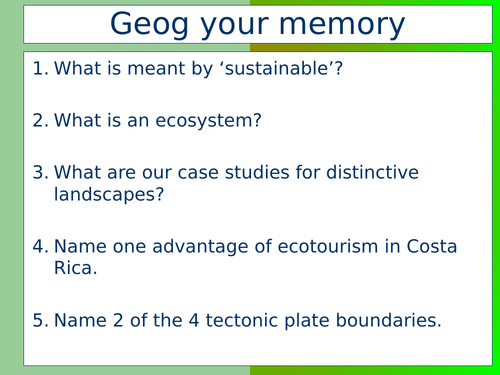 Geog your memory

1. What is meant by ‘sustainable’?

2. What is an ecosystem?

3. What are our case studies for distinctive landscapes?

4. Name one advantage of ecotourism in Costa Rica.

5. Name 2 of the 4 tectonic plate boundaries.